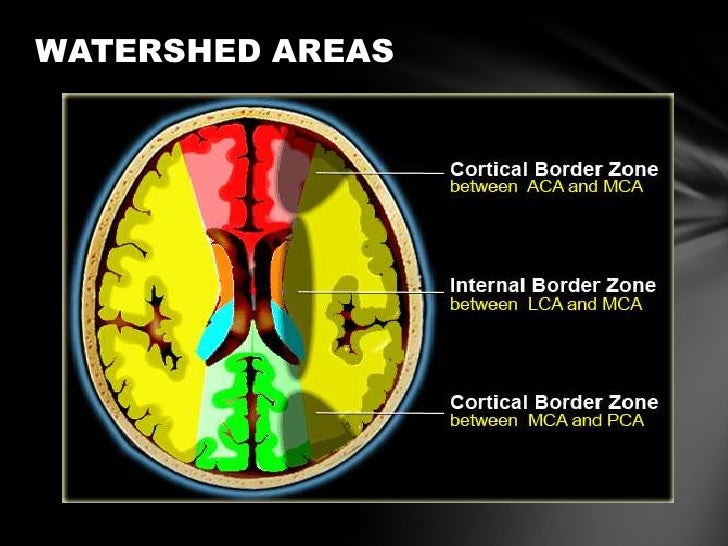 WATERSHED AREAS

Cortical Border Zone
between ACA and MCA

Internal Border Zone
between LCA and MCA

Cortical Border Zone
between MCA and PCA